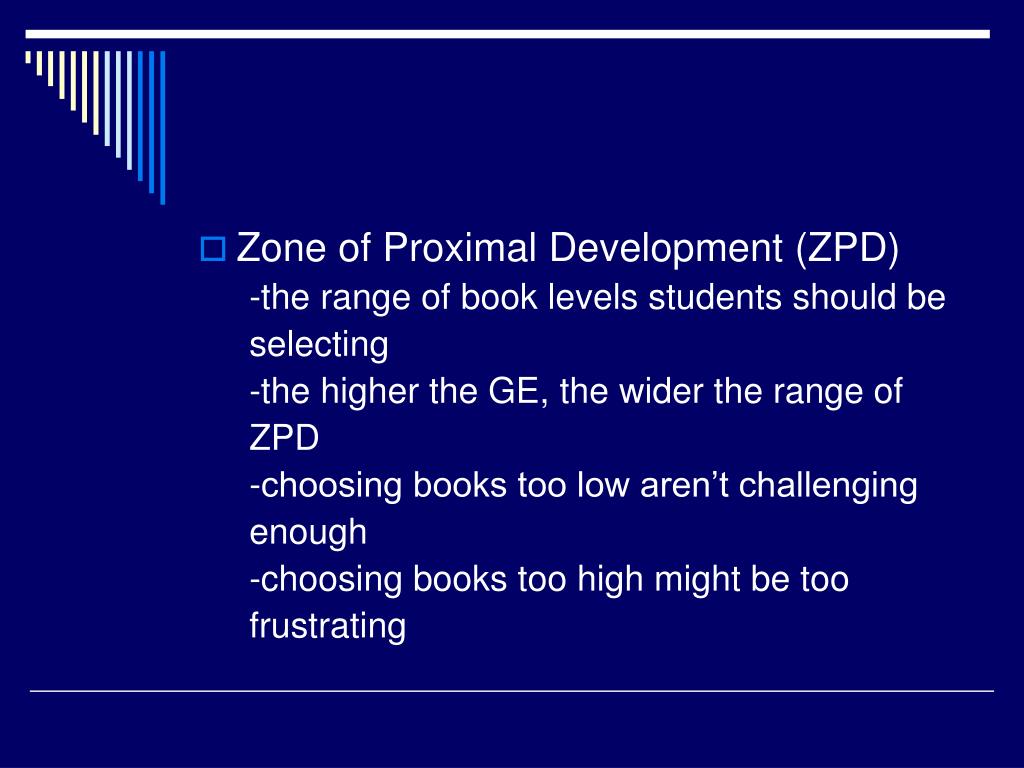 Zone of Proximal Development (ZPD)

-the range of book levels students should be selecting

-the higher the GE, the wider the range of ZPD

-choosing books too low aren’t challenging enough

-choosing books too high might be too frustrating